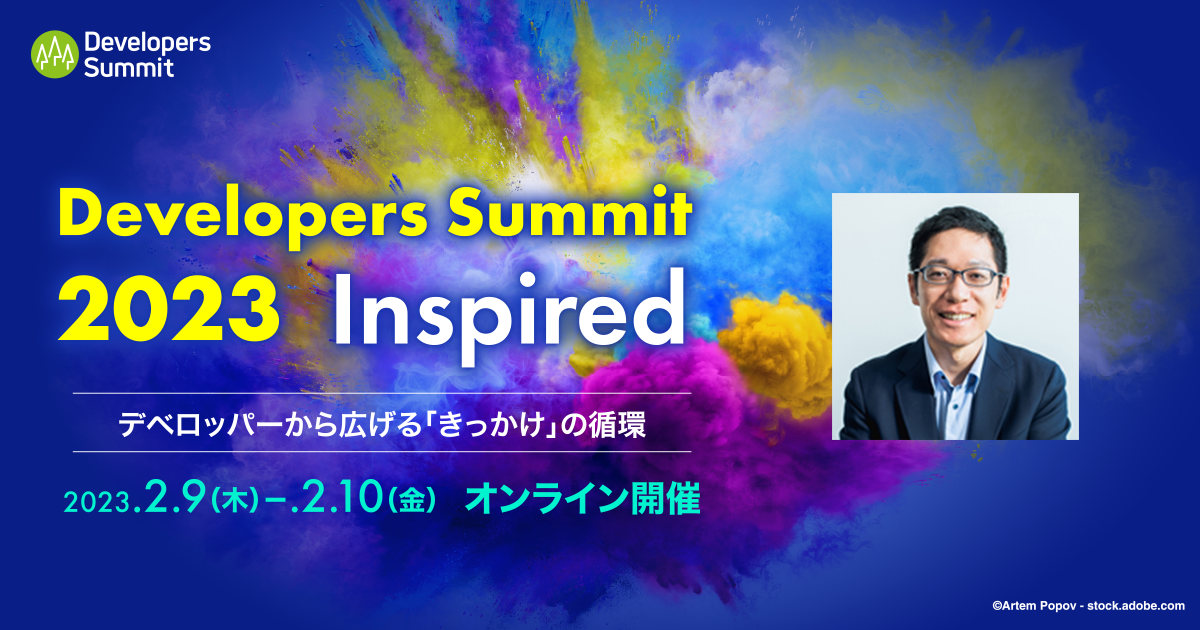 Developers Summit

Developers Summit
2023 Inspired

デベロッパーから広げる「きっかけ」の循環

2023.2.9(木)–.2.10(金) オンライン開催

©Artem Popov - stock.adobe.com